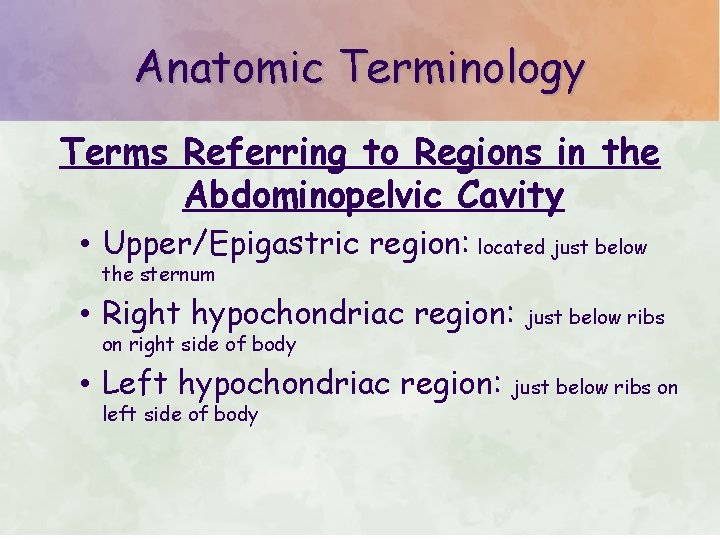 Anatomic Terminology

Terms Referring to Regions in the Abdominopelvic Cavity

• Upper/Epigastric region: located just below the sternum

• Right hypochondriac region: just below ribs on right side of body

• Left hypochondriac region: just below ribs on left side of body